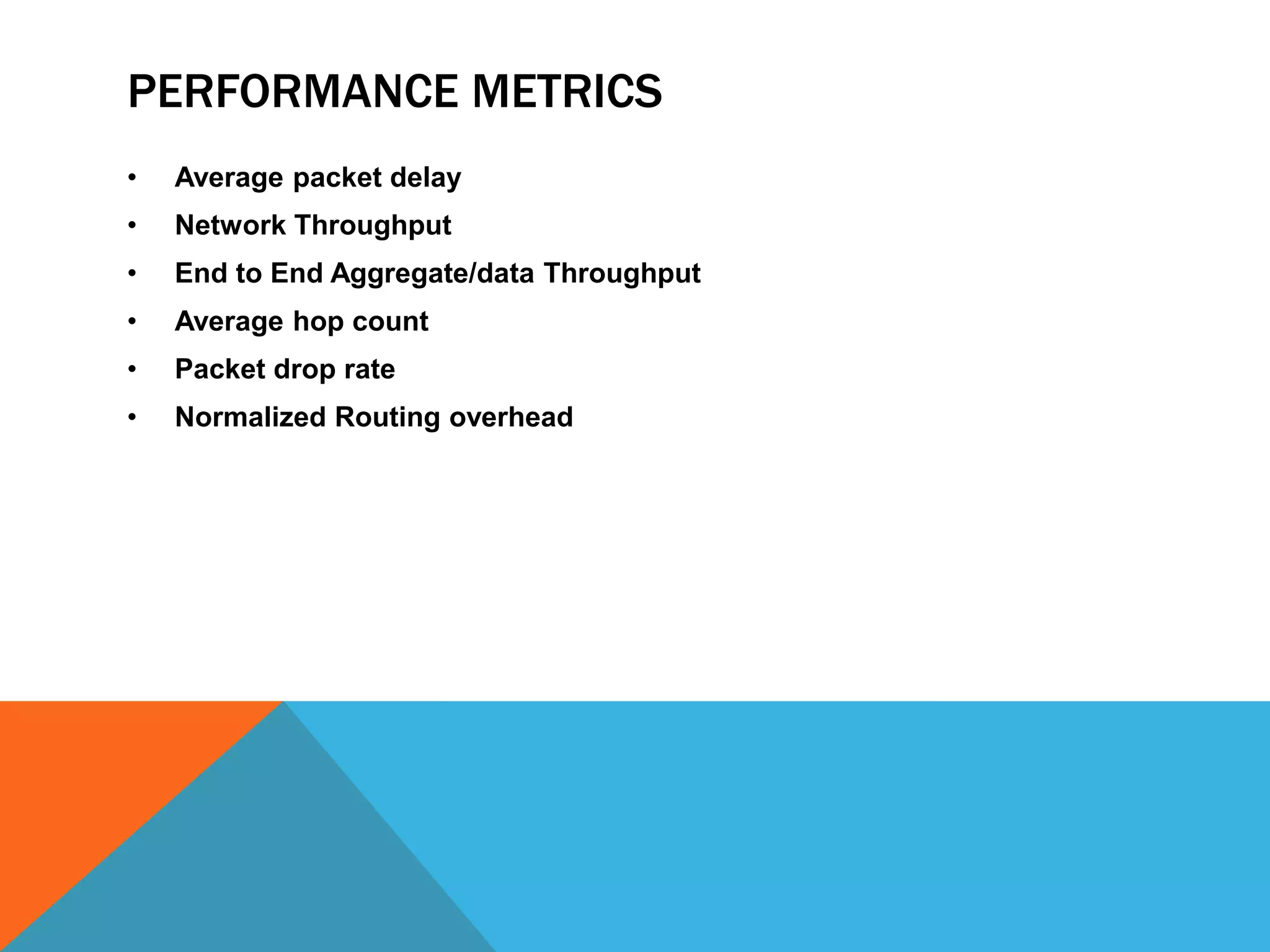 PERFORMANCE METRICS

• Average packet delay
• Network Throughput
• End to End Aggregate/data Throughput
• Average hop count
• Packet drop rate
• Normalized Routing overhead